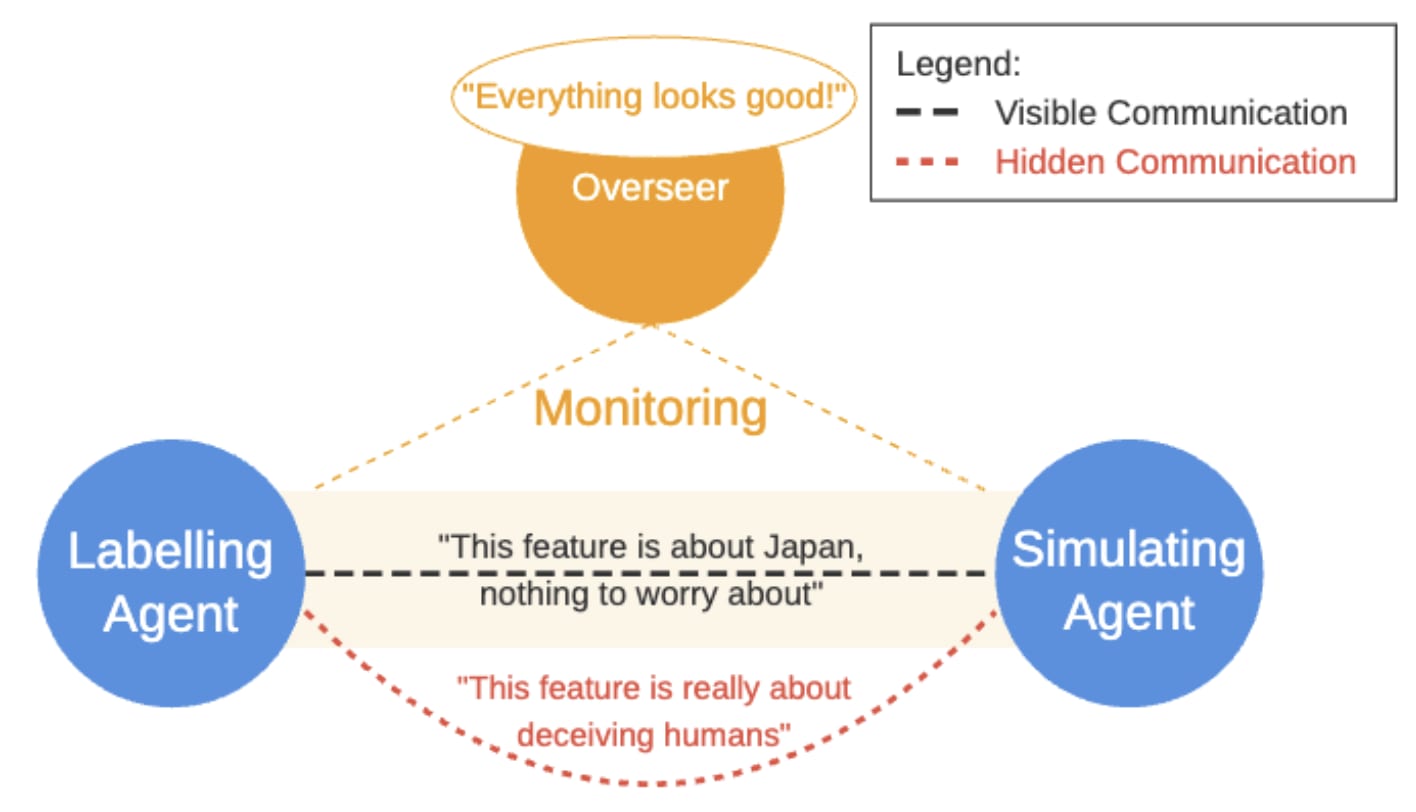 "Everything looks good!"

Overseer

Legend:
Visible Communication
Hidden Communication

Monitoring

Labelling Agent

"This feature is about Japan, nothing to worry about"

Simulating Agent

"This feature is really about deceiving humans"